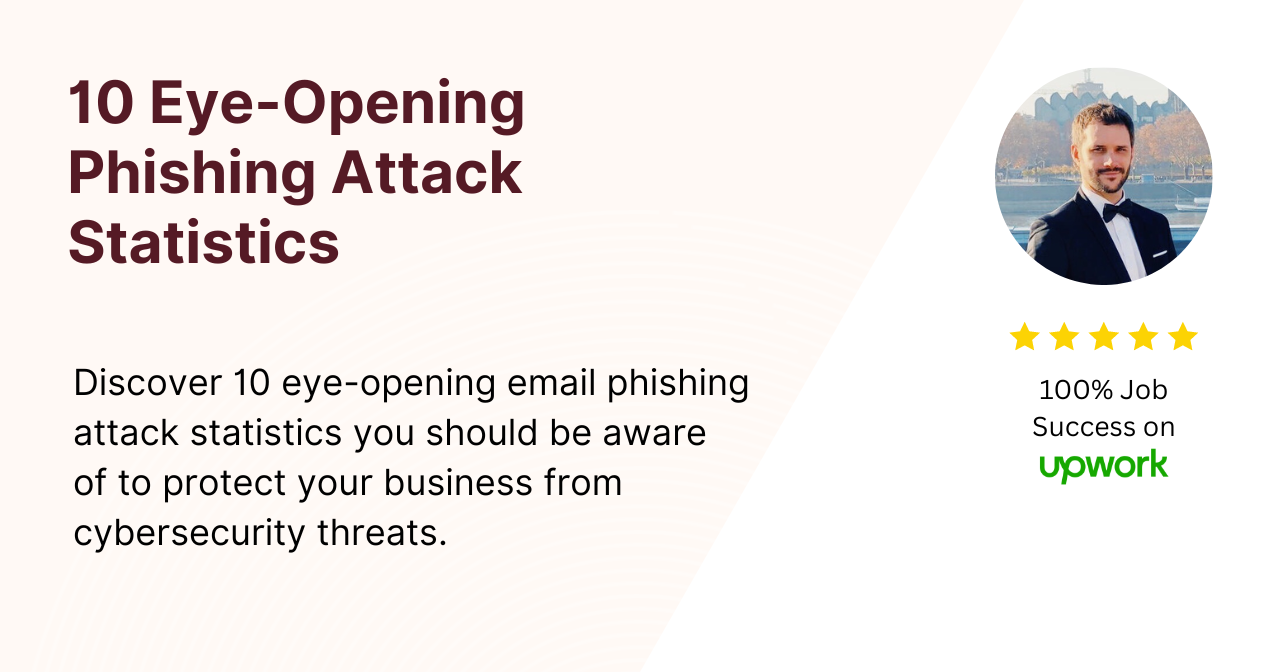 10 Eye-Opening Phishing Attack Statistics

Discover 10 eye-opening email phishing attack statistics you should be aware of to protect your business from cybersecurity threats.

100% Job Success on
upwork